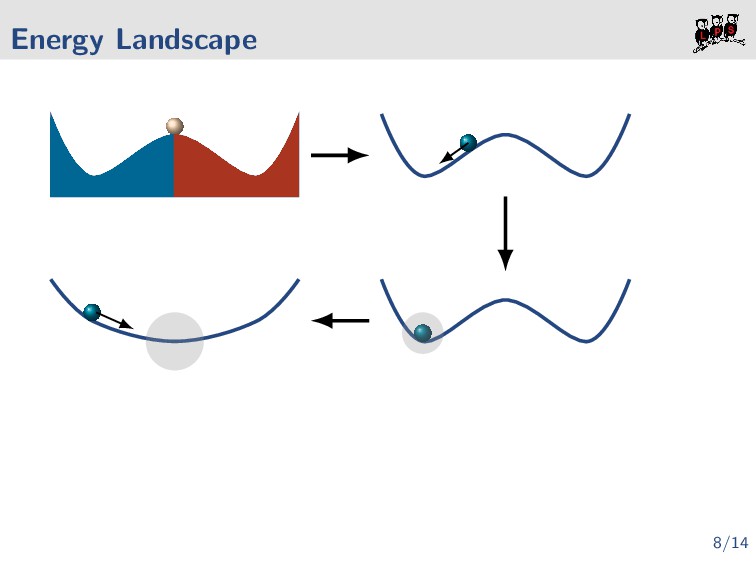 Energy Landscape

L P S

8/14